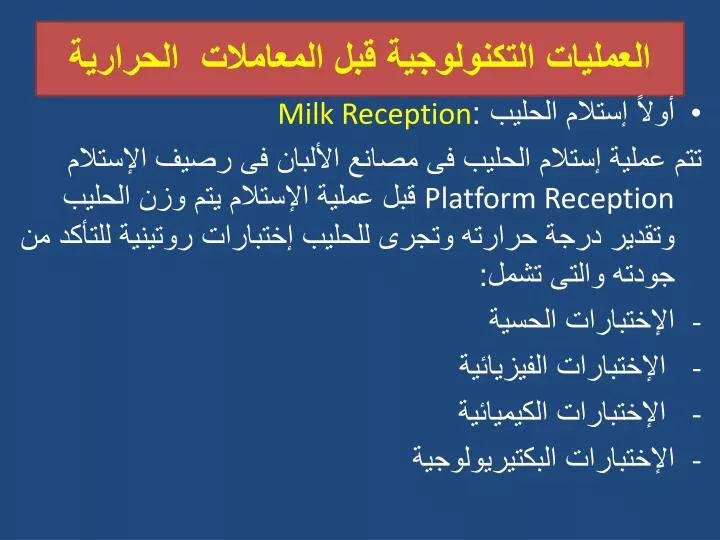 العمليات التكنولوجية قبل المعاملات الحرارية

• أولاً إستلام الحليب :Milk Reception

تتم عملية إستلام الحليب فى مصانع الألبان فى رصيف الإستلام Platform Reception قبل عملية الإستلام يتم وزن الحليب وتقدير درجة حرارته وتجرى للحليب إختبارات روتينية للتأكد من جودته والتى تشمل:

- الإختبارات الحسية
- الإختبارات الفيزيائية
- الإختبارات الكيميائية
- الإختبارات البكتيريولوجية